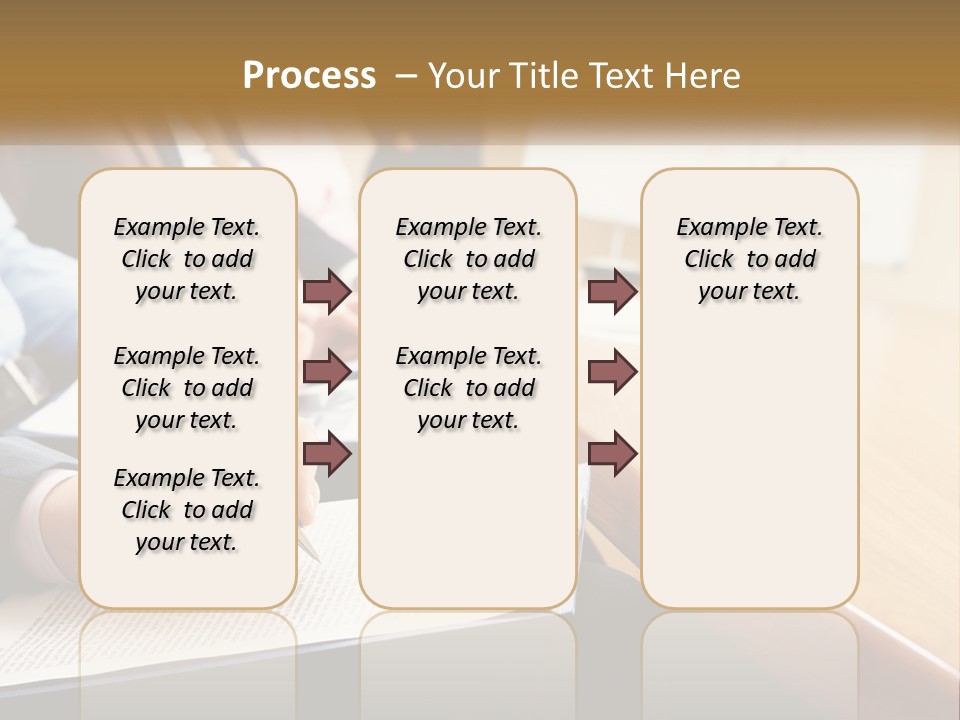 Process – Your Title Text Here

Example Text. Click to add your text.

Example Text. Click to add your text.

Example Text. Click to add your text.

Example Text. Click to add your text.

Example Text. Click to add your text.

Example Text. Click to add your text.